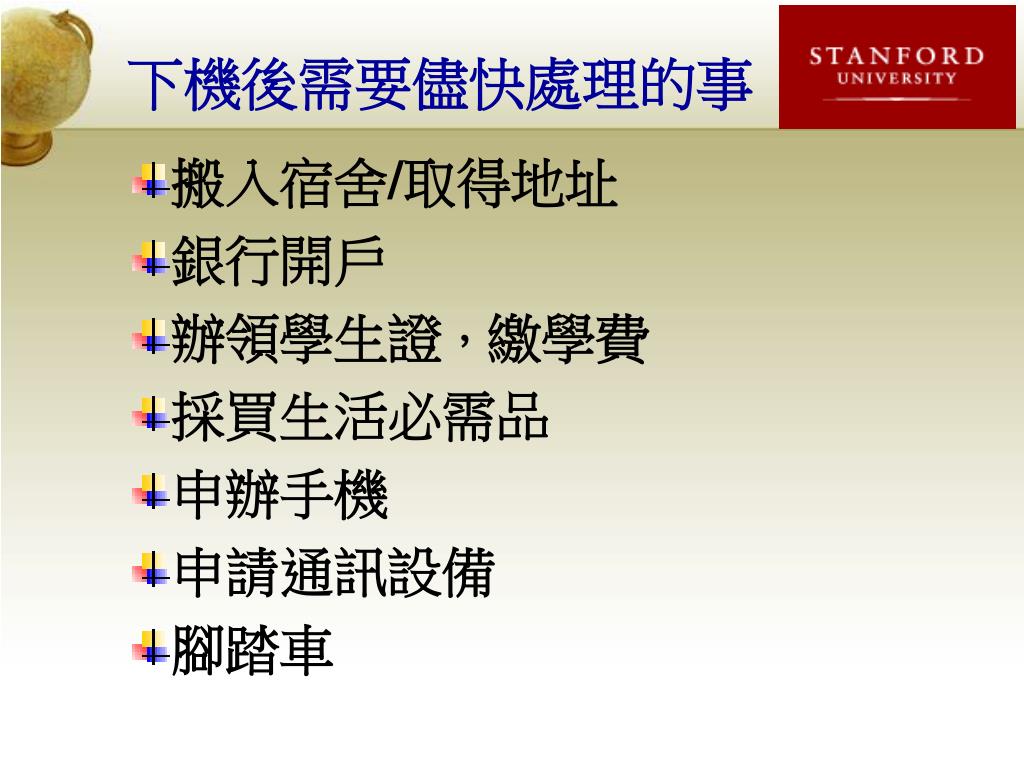 下機後需要儘快處理的事

STANFORD
UNIVERSITY

搬入宿舍/取得地址
銀行開戶
辦領學生證，繳學費
採買生活必需品
申辦手機
申請通訊設備
腳踏車